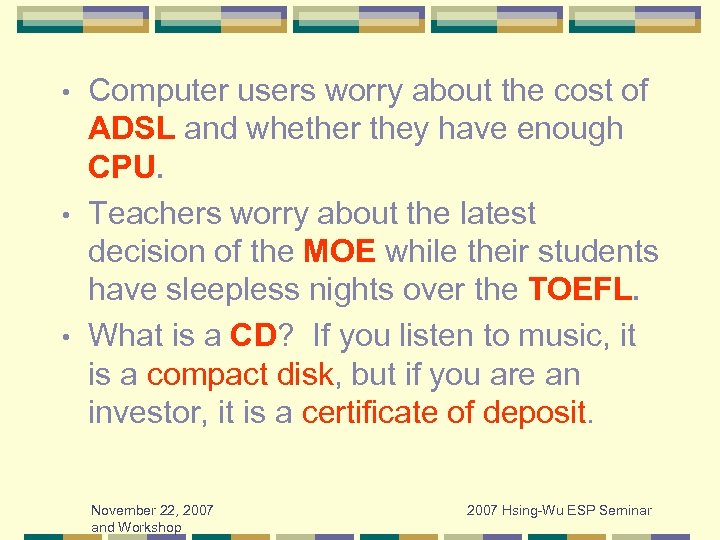 • Computer users worry about the cost of ADSL and whether they have enough CPU.

• Teachers worry about the latest decision of the MOE while their students have sleepless nights over the TOEFL.

• What is a CD? If you listen to music, it is a compact disk, but if you are an investor, it is a certificate of deposit.

November 22, 2007

2007 Hsing-Wu ESP Seminar and Workshop